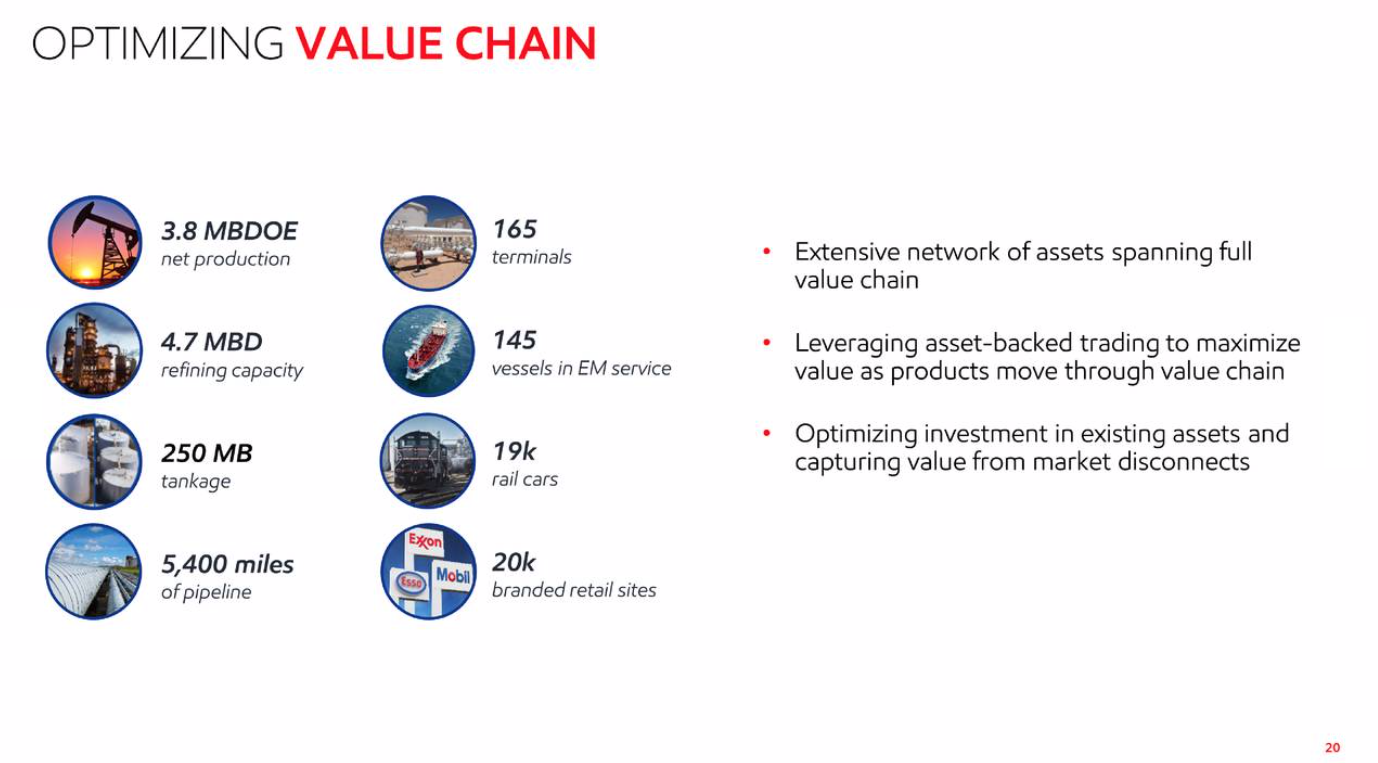 OPTIMIZING VALUE CHAIN

3.8 MBDOE
net production

4.7 MBD
refining capacity

250 MB
tankage

5,400 miles
of pipeline

165
terminals

145
vessels in EM service

19k
rail cars

Exxon
Esso
Mobil

20k
branded retail sites

• Extensive network of assets spanning full value chain

• Leveraging asset-backed trading to maximize value as products move through value chain

• Optimizing investment in existing assets and capturing value from market disconnects

20